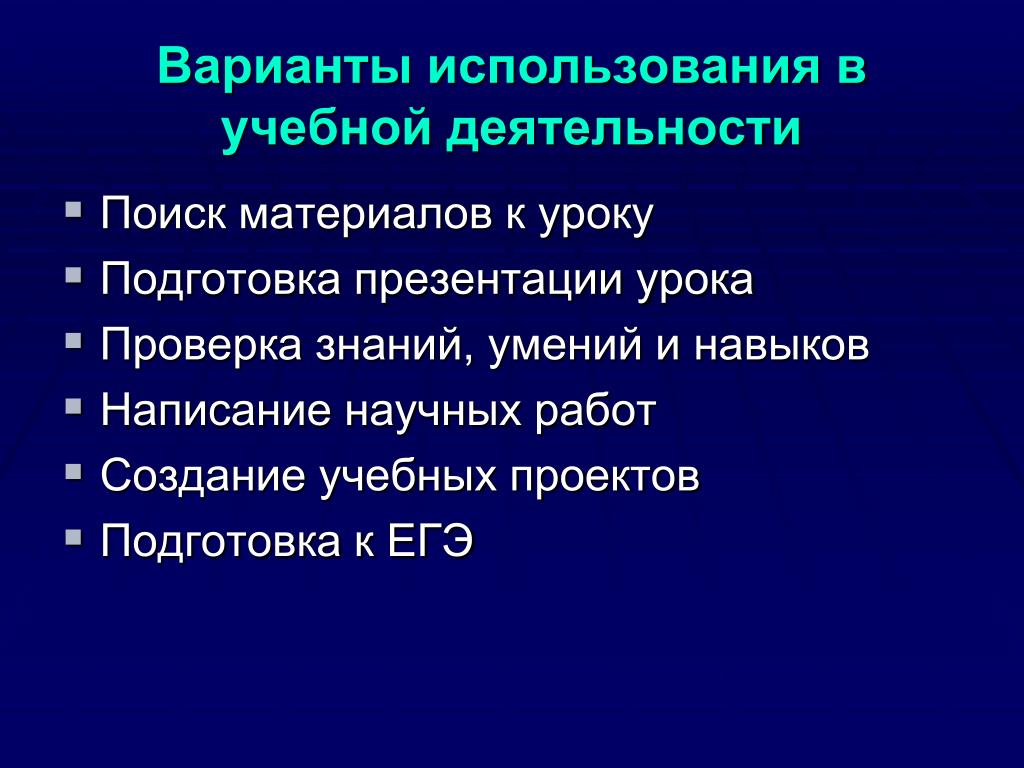 Варианты использования в учебной деятельности

- Поиск материалов к уроку
- Подготовка презентации урока
- Проверка знаний, умений и навыков
- Написание научных работ
- Создание учебных проектов
- Подготовка к ЕГЭ